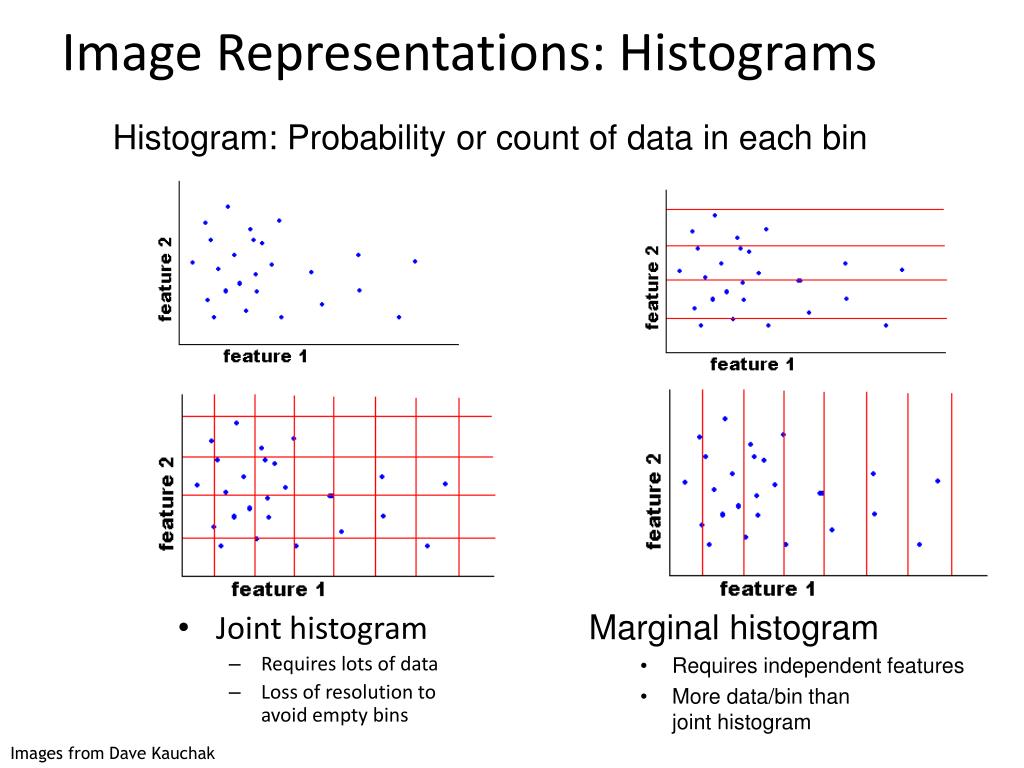 Image Representations: Histograms

Histogram: Probability or count of data in each bin

feature 2
feature 1

feature 2
feature 1

feature 2
feature 1

feature 2
feature 1

• Joint histogram
– Requires lots of data
– Loss of resolution to avoid empty bins

Marginal histogram
• Requires independent features
• More data/bin than joint histogram

Images from Dave Kauchak